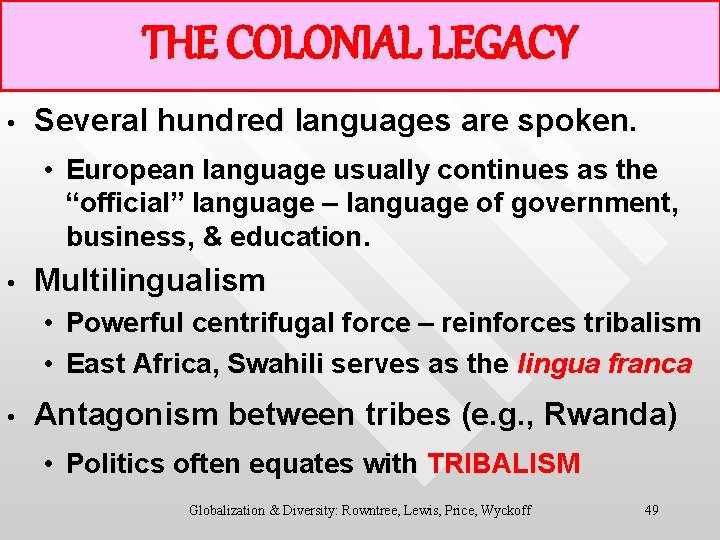 THE COLONIAL LEGACY

• Several hundred languages are spoken.
  • European language usually continues as the “official” language – language of government, business, & education.
• Multilingualism
  • Powerful centrifugal force – reinforces tribalism
  • East Africa, Swahili serves as the lingua franca
• Antagonism between tribes (e.g., Rwanda)
  • Politics often equates with TRIBALISM

Globalization & Diversity: Rowntree, Lewis, Price, Wyckoff

49